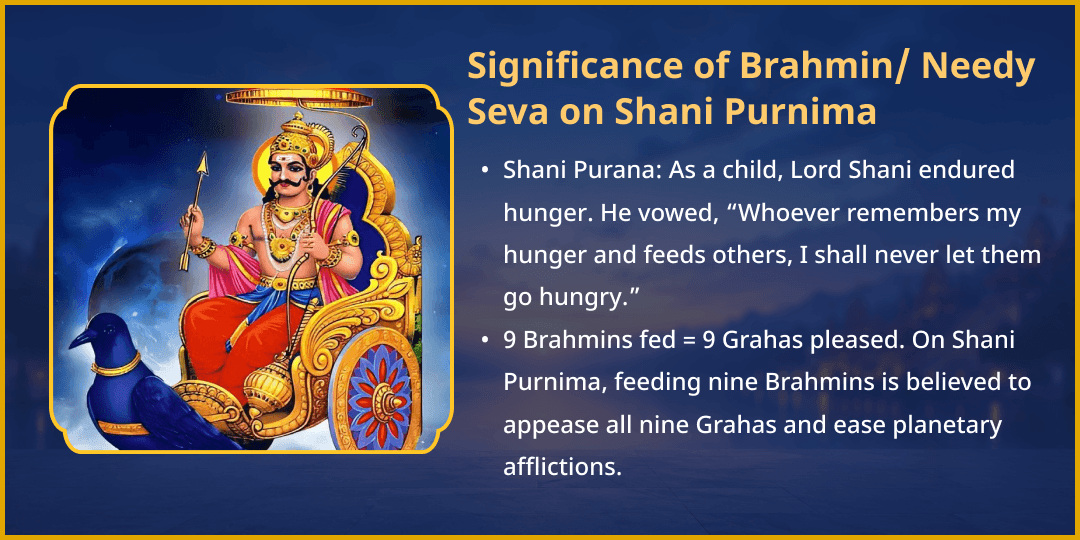 Significance of Brahmin/ Needy Seva on Shani Purnima

• Shani Purana: As a child, Lord Shani endured hunger. He vowed, “Whoever remembers my hunger and feeds others, I shall never let them go hungry.”
• 9 Brahmins fed = 9 Grahas pleased. On Shani Purnima, feeding nine Brahmins is believed to appease all nine Grahas and ease planetary afflictions.